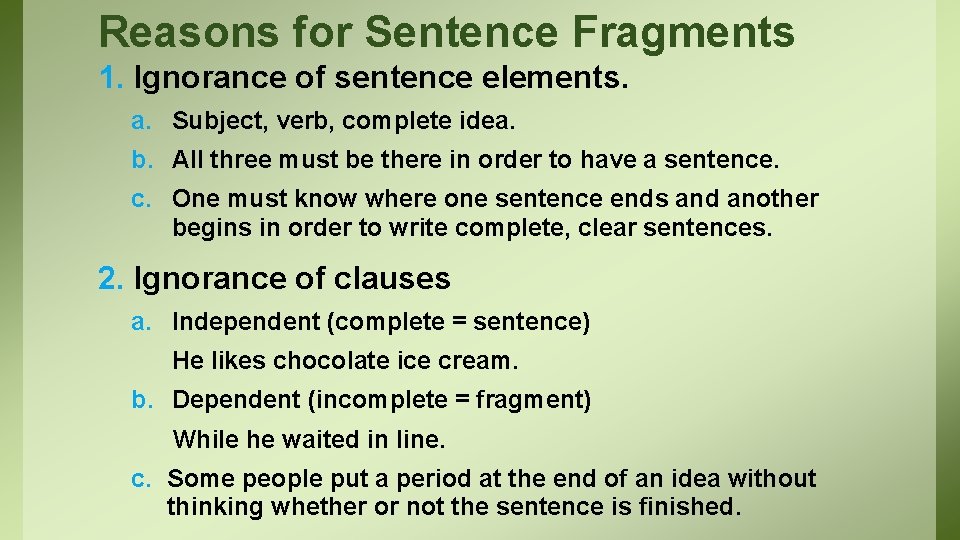 Reasons for Sentence Fragments

1. Ignorance of sentence elements.

a. Subject, verb, complete idea.

b. All three must be there in order to have a sentence.

c. One must know where one sentence ends and another begins in order to write complete, clear sentences.

2. Ignorance of clauses

a. Independent (complete = sentence)

He likes chocolate ice cream.

b. Dependent (incomplete = fragment)

While he waited in line.

c. Some people put a period at the end of an idea without thinking whether or not the sentence is finished.